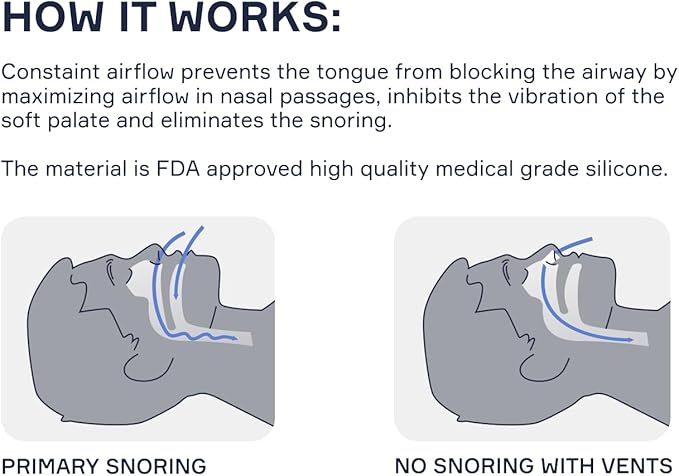 HOW IT WORKS:

Constaint airflow prevents the tongue from blocking the airway by maximizing airflow in nasal passages, inhibits the vibration of the soft palate and eliminates the snoring.

The material is FDA approved high quality medical grade silicone.

PRIMARY SNORING

NO SNORING WITH VENTS